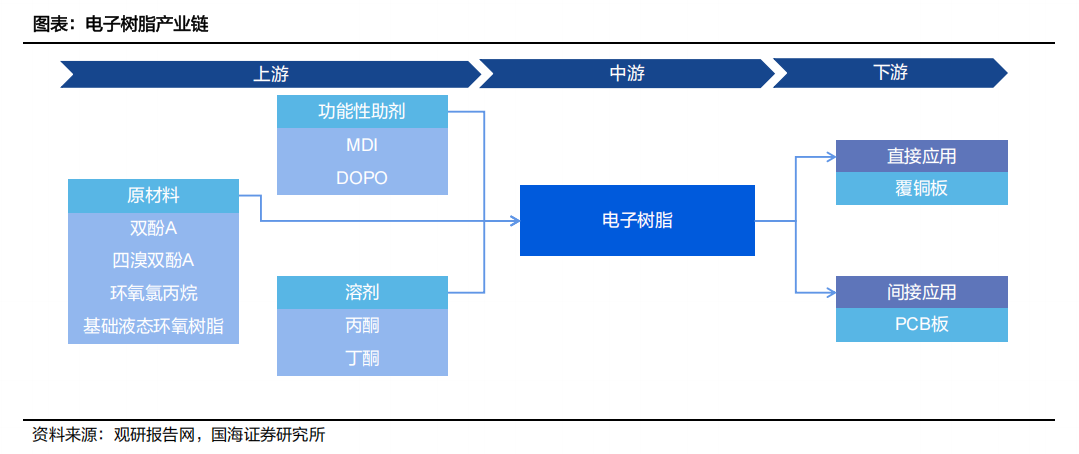 图表：电子树脂产业链

上游

中游

下游

功能性助剂

MDI

DOPO

原材料

双酚A

四溴双酚A

环氧氯丙烷

基础液态环氧树脂

溶剂

丙酮

丁酮

电子树脂

直接应用

覆铜板

间接应用

PCB板

资料来源：观研报告网，国海证券研究所